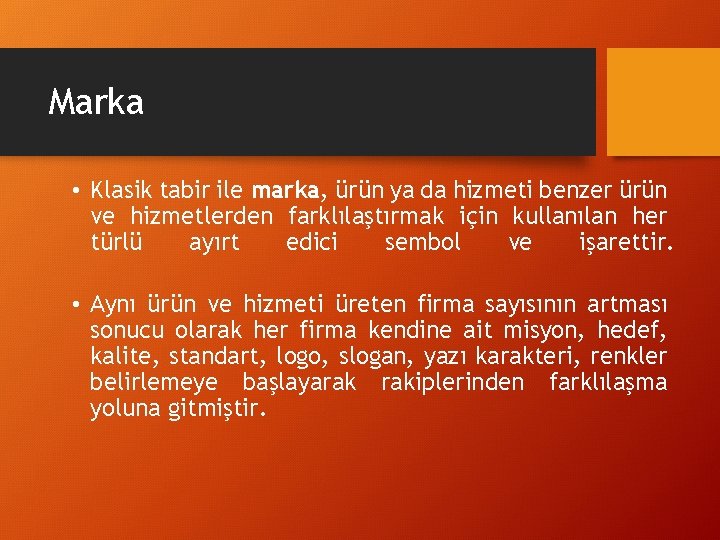 Marka

• Klasik tabir ile marka, ürün ya da hizmeti benzer ürün ve hizmetlerden farklılaştırmak için kullanılan her türlü ayırt edici sembol ve işarettir.

• Aynı ürün ve hizmeti üreten firma sayısının artması sonucu olarak her firma kendine ait misyon, hedef, kalite, standart, logo, slogan, yazı karakteri, renkler belirlemeye başlayarak rakiplerinden farklılaşma yoluna gitmiştir.